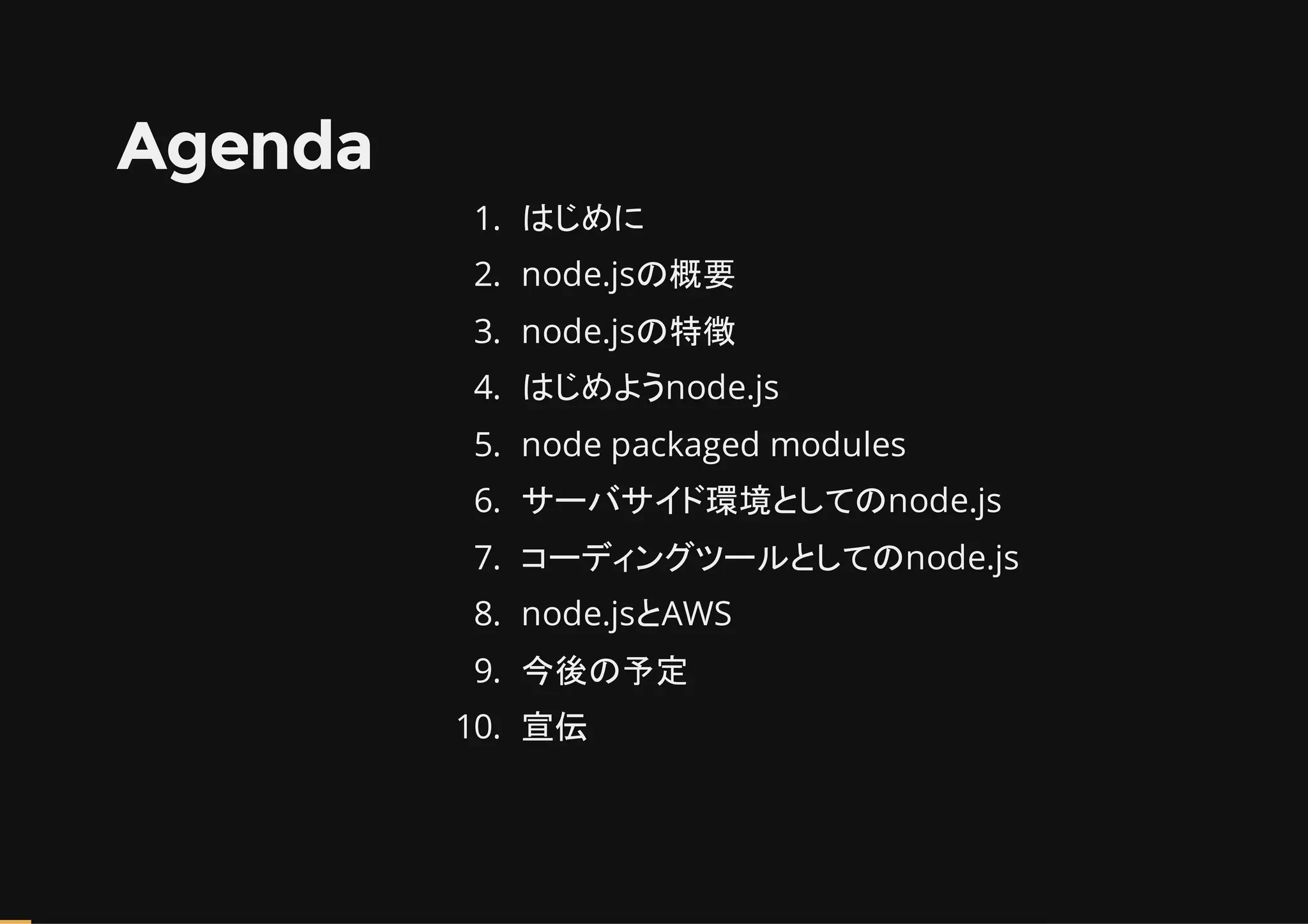 Agenda

1. はじめに
2. node.jsの概要
3. node.jsの特徴
4. はじめようnode.js
5. node packaged modules
6. サーバサイド環境としてのnode.js
7. コーディングツールとしてのnode.js
8. node.jsとAWS
9. 今後の予定
10. 宣伝